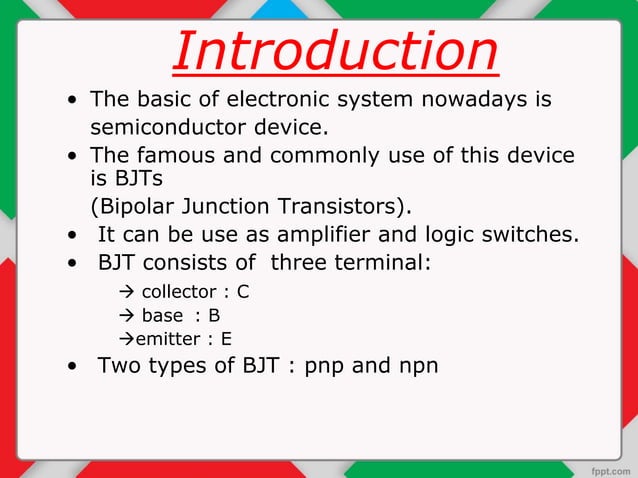 Introduction

• The basic of electronic system nowadays is semiconductor device.

• The famous and commonly use of this device is BJTs
(Bipolar Junction Transistors).

• It can be use as amplifier and logic switches.

• BJT consists of three terminal:

→ collector : C
→ base : B
→emitter : E

• Two types of BJT : pnp and npn

fppt.com